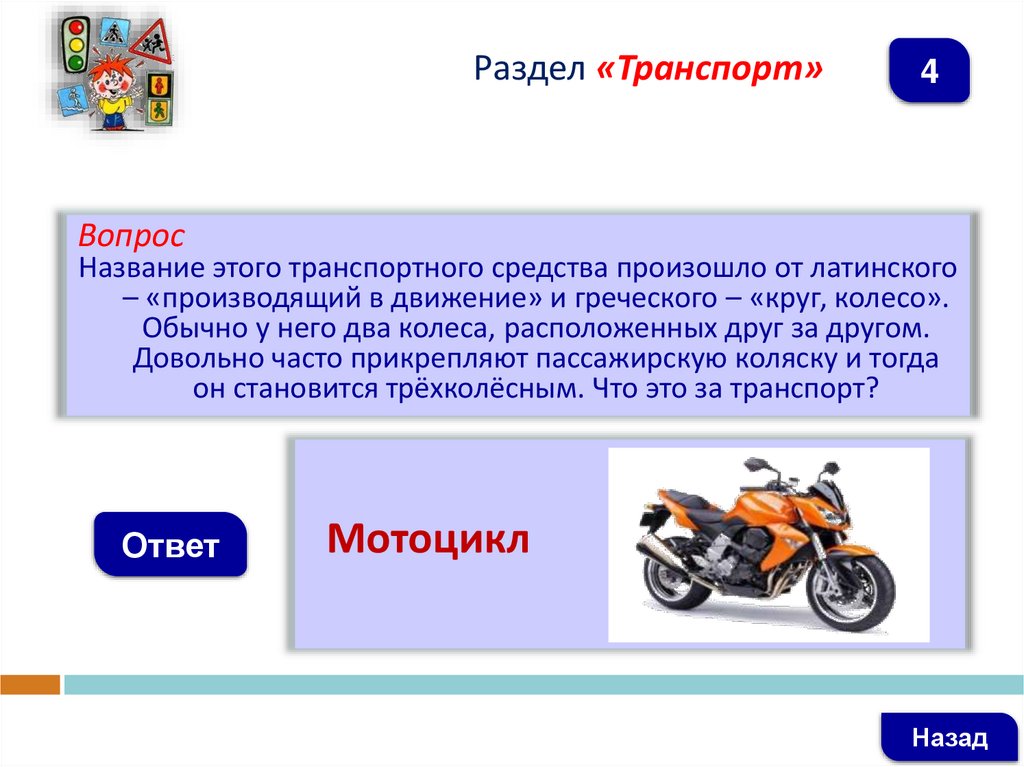 Раздел «Транспорт»

4

Вопрос
Название этого транспортного средства произошло от латинского – «производящий в движение» и греческого – «круг, колесо». Обычно у него два колеса, расположенных друг за другом. Довольно часто прикрепляют пассажирскую коляску и тогда он становится трёхколёсным. Что это за транспорт?

Ответ

Мотоцикл

Назад